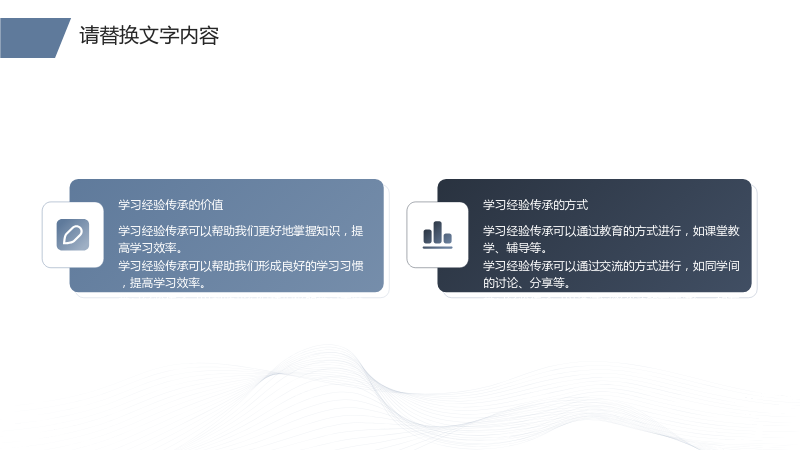 请替换文字内容

学习经验传承的价值

学习经验传承可以帮助我们更好地掌握知识，提高学习效率。

学习经验传承可以帮助我们形成良好的学习习惯，提高学习效率。

学习经验传承的方式

学习经验传承可以通过教育的方式进行，如课堂教学、辅导等。

学习经验传承可以通过交流的方式进行，如同学间的讨论、分享等。